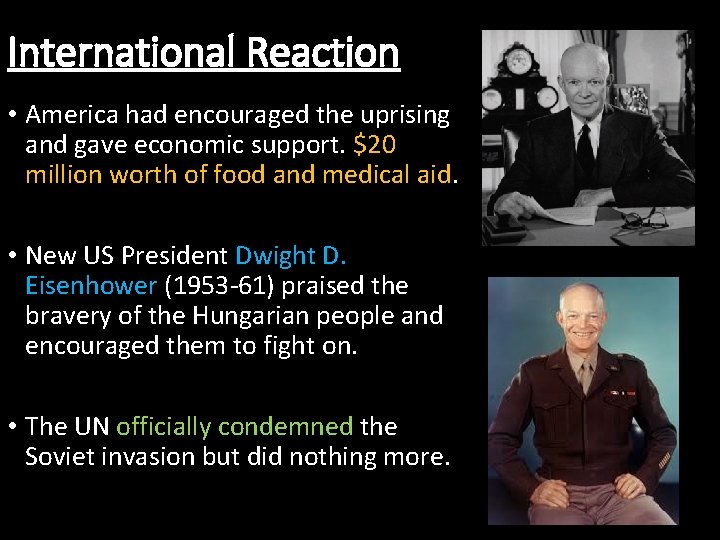 International Reaction

• America had encouraged the uprising and gave economic support. \$20 million worth of food and medical aid.

• New US President Dwight D. Eisenhower (1953-61) praised the bravery of the Hungarian people and encouraged them to fight on.

• The UN officially condemned the Soviet invasion but did nothing more.